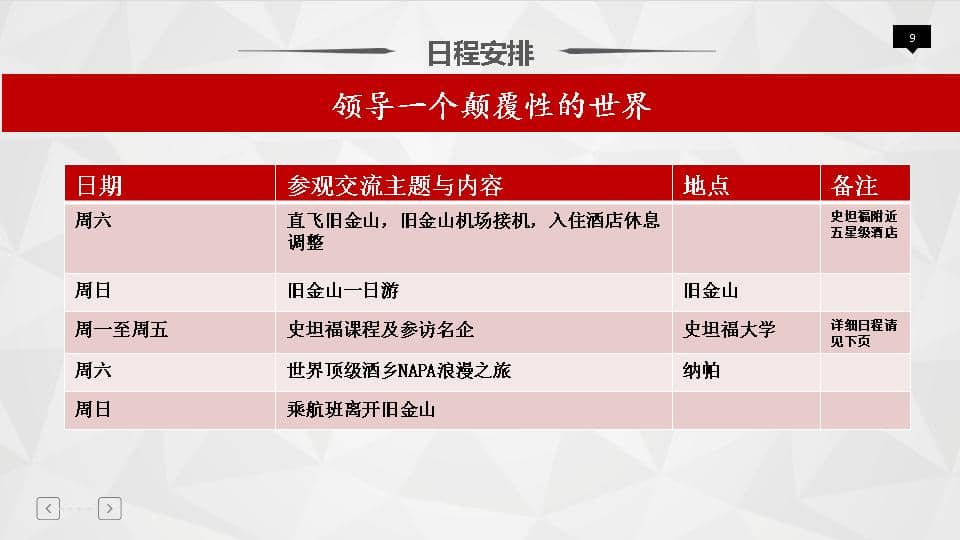 9

日程安排

领导一个颠覆性的世界

| 日期 | 参观交流主题与内容 | 地点 | 备注 |
|---|---|---|---|
| 周六 | 直飞旧金山，旧金山机场接机，入住酒店休息调整 | | 史坦福附近五星级酒店 |
| 周日 | 旧金山一日游 | 旧金山 | |
| 周一至周五 | 史坦福课程及参访名企 | 史坦福大学 | 详细日程请见下页 |
| 周六 | 世界顶级酒乡NAPA浪漫之旅 | 纳帕 | |
| 周日 | 乘航班离开旧金山 | | |